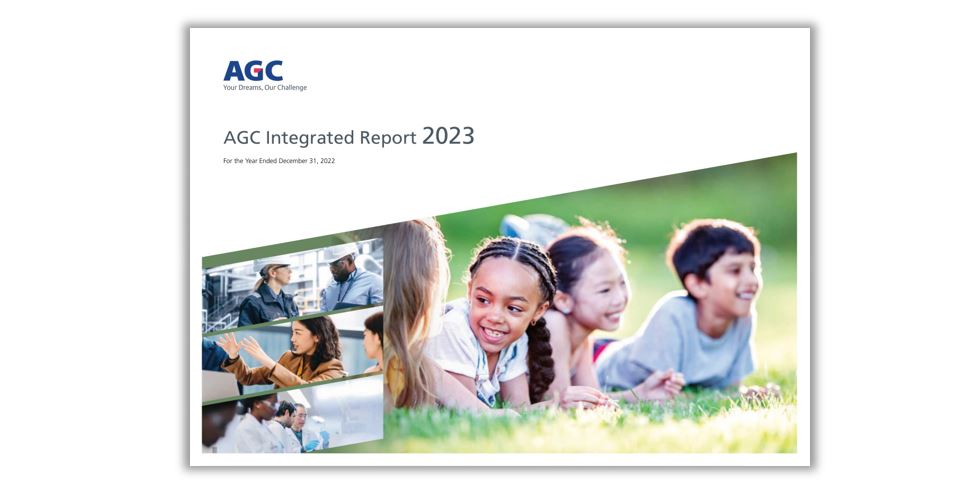 AGC
Your Dreams, Our Challenge

AGC Integrated Report 2023

For the Year Ended December 31, 2022